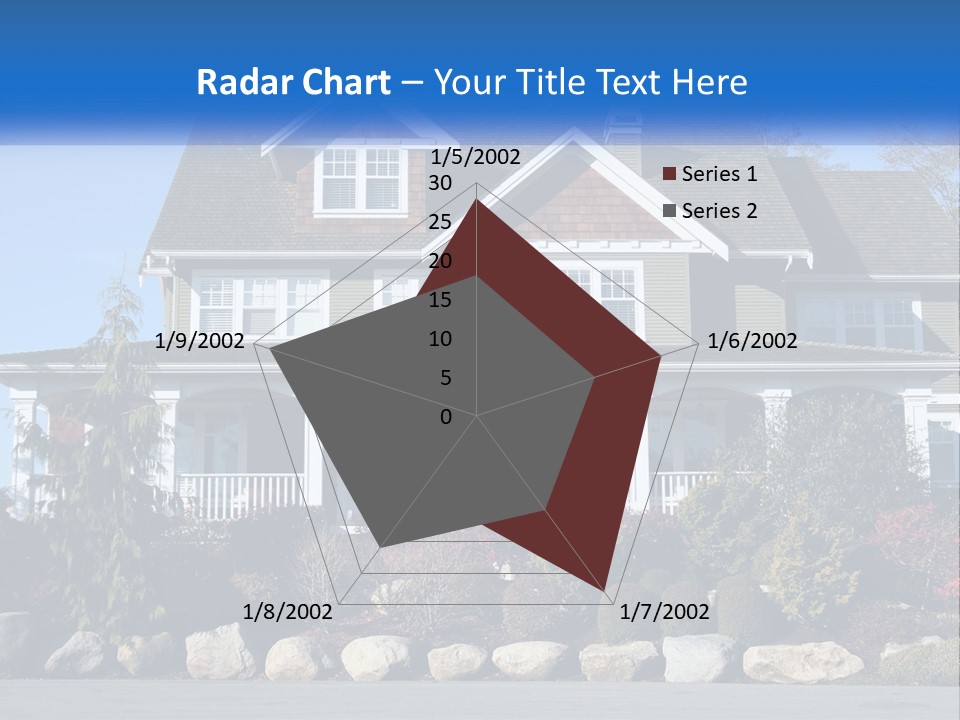 Radar Chart – Your Title Text Here

1/5/2002
30
25
20
15
10
5
0
1/6/2002
1/7/2002
1/8/2002
1/9/2002

Series 1
Series 2